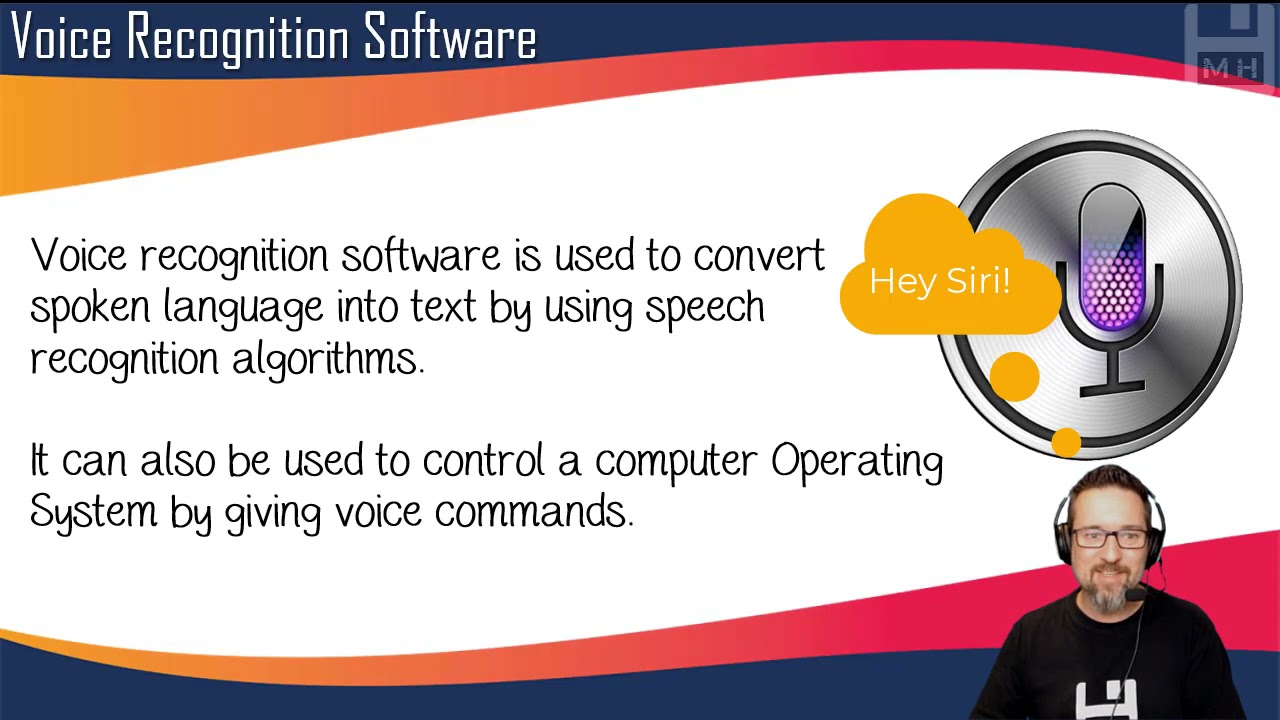 Voice Recognition Software

MH

Voice recognition software is used to convert spoken language into text by using speech recognition algorithms.

It can also be used to control a computer Operating System by giving voice commands.

Hey Siri!